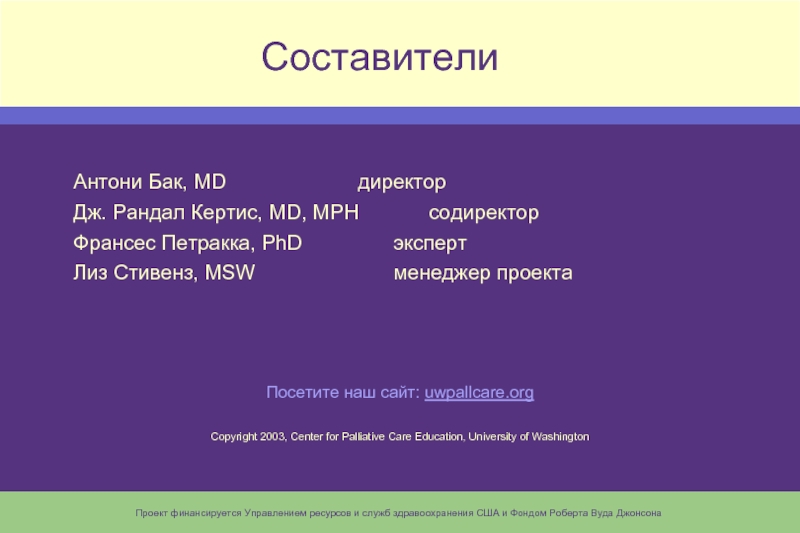 Составители

Антони Бак, MD директор
Дж. Рандал Кертис, MD, MPH содиректор
Франсес Петракка, PhD эксперт
Лиз Стивенз, MSW менеджер проекта

Посетите наш сайт: uwpallcare.org

Copyright 2003, Center for Palliative Care Education, University of Washington

Проект финансируется Управлением ресурсов и служб здравоохранения США и Фондом Роберта Вуда Джонсона